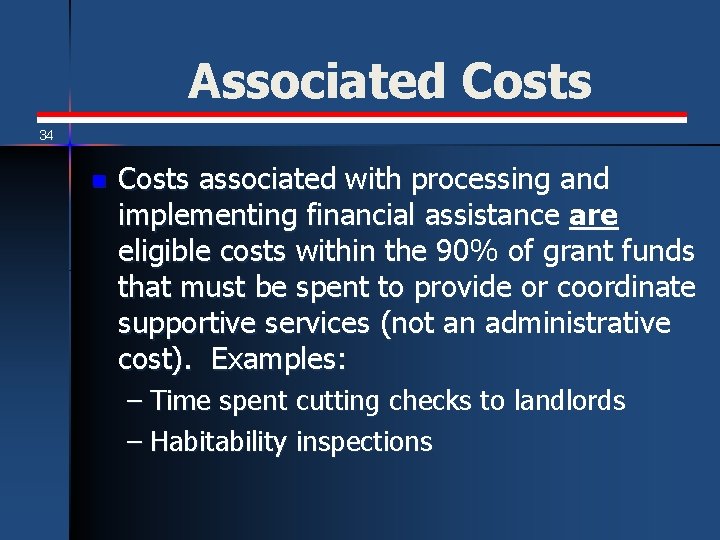 Associated Costs

34

Costs associated with processing and implementing financial assistance are eligible costs within the 90% of grant funds that must be spent to provide or coordinate supportive services (not an administrative cost). Examples:

– Time spent cutting checks to landlords

– Habitability inspections